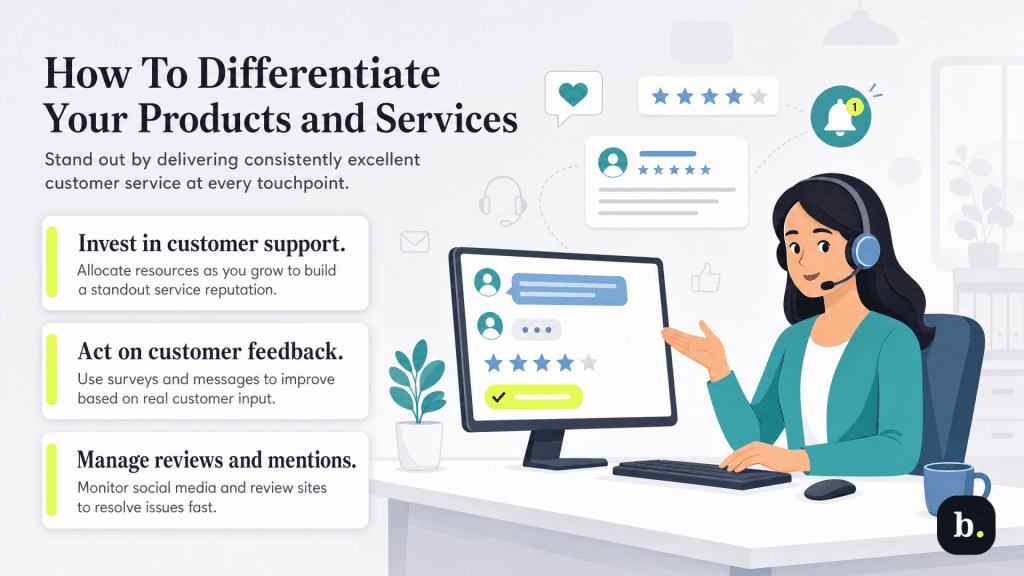 How To Differentiate Your Products and Services

Stand out by delivering consistently excellent customer service at every touchpoint.

Invest in customer support.
Allocate resources as you grow to build a standout service reputation.

Act on customer feedback.
Use surveys and messages to improve based on real customer input.

Manage reviews and mentions.
Monitor social media and review sites to resolve issues fast.

1

b.